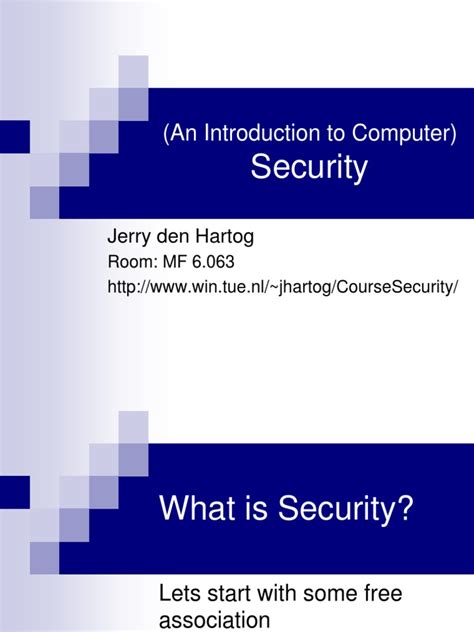 (An Introduction to Computer)
Security

Jerry den Hartog
Room: MF 6.063
http://www.win.tue.nl/~jhartog/CourseSecurity/

What is Security?

Lets start with some free association